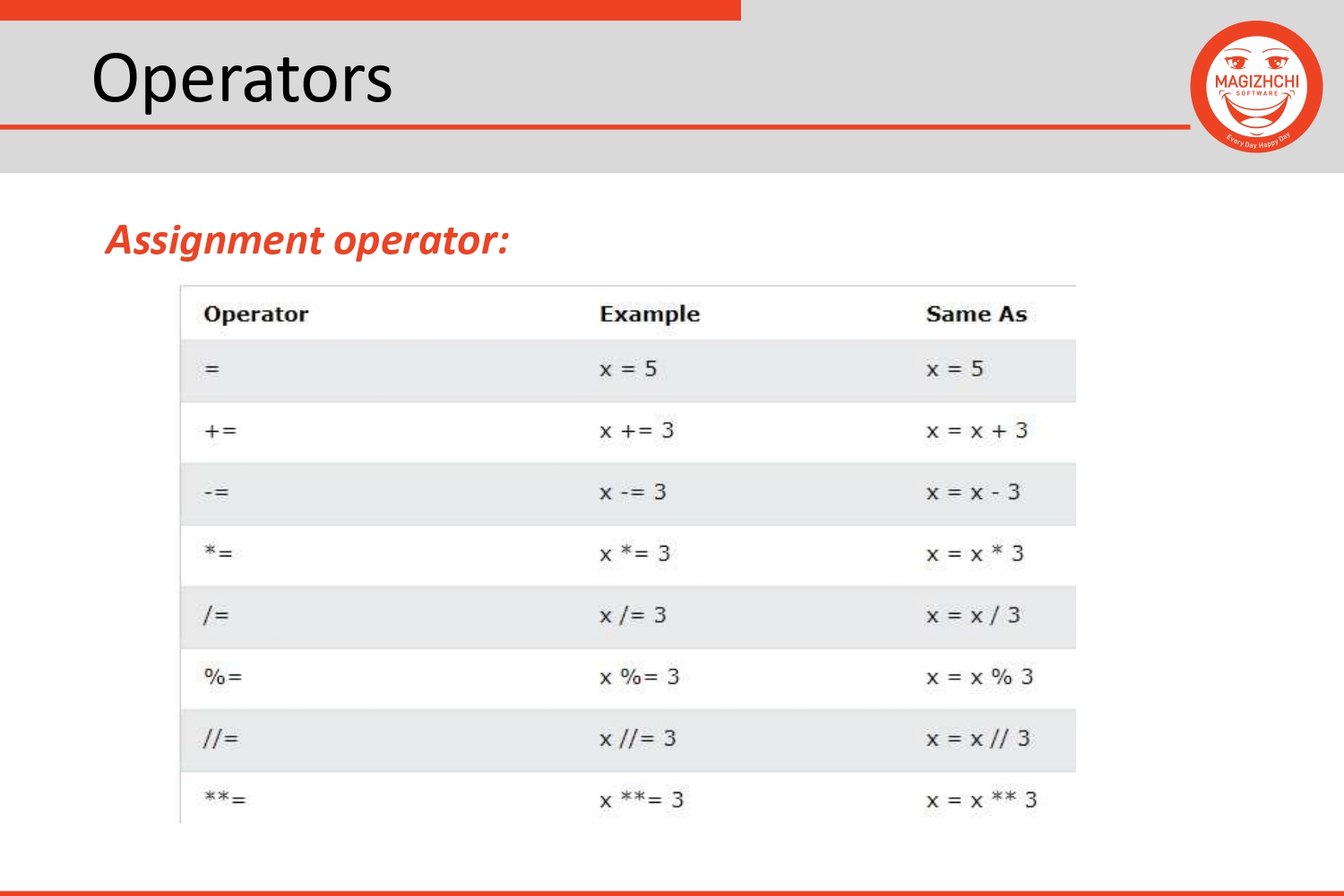 Operators

MAGIZHCHI
SOFTWARE
Every Day Happy Day

Assignment operator:

| Operator | Example | Same As |
|---|---|---|
| = | x = 5 | x = 5 |
| += | x += 3 | x = x + 3 |
| -= | x -= 3 | x = x - 3 |
| *= | x *= 3 | x = x * 3 |
| /= | x /= 3 | x = x / 3 |
| %= | x %= 3 | x = x % 3 |
| //= | x //= 3 | x = x // 3 |
| **= | x **= 3 | x = x ** 3 |